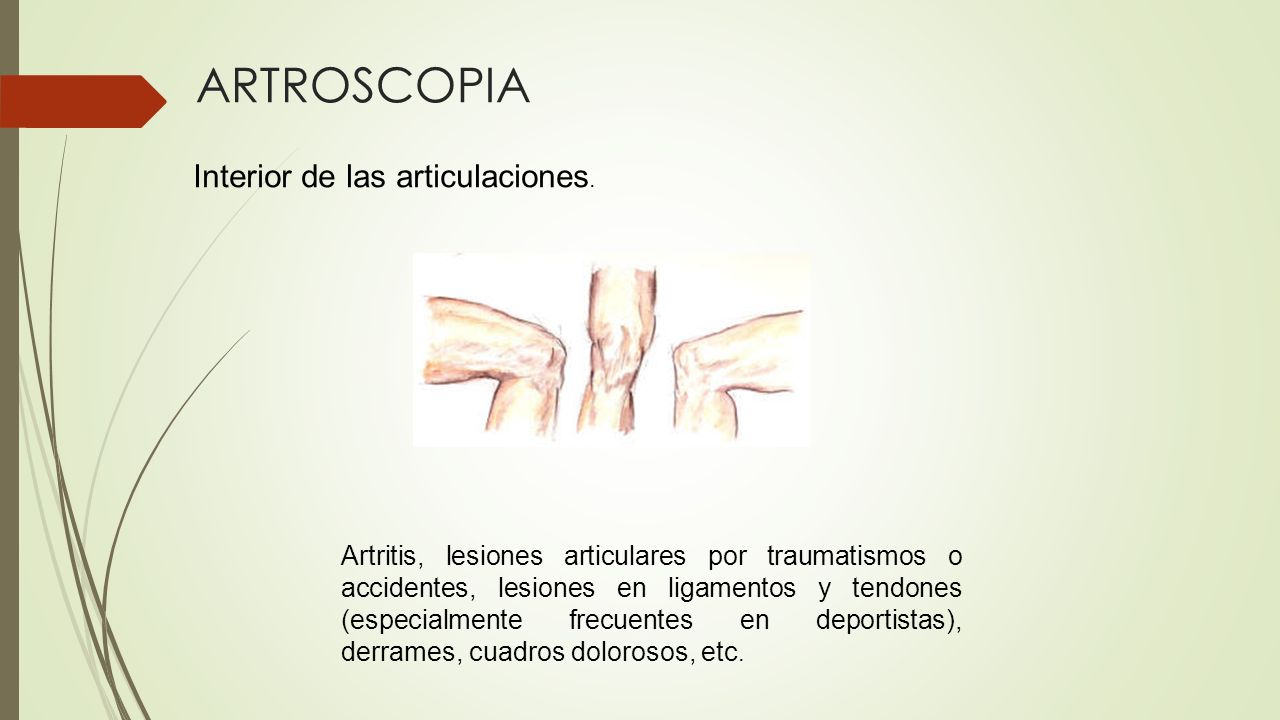 ARTROSCOPIA

Interior de las articulaciones.

Artritis, lesiones articulares por traumatismos o accidentes, lesiones en ligamentos y tendones (especialmente frecuentes en deportistas), derrames, cuadros dolorosos, etc.